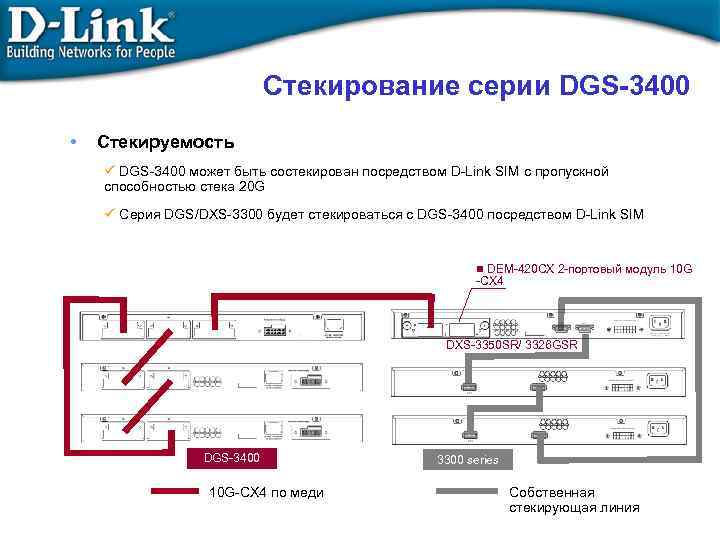 D-Link®
Building Networks for People

Стекирование серии DGS-3400

• Стекируемость

✓ DGS-3400 может быть состекирован посредством D-Link SIM с пропускной способностью стека 20G

✓ Серия DGS/DXS-3300 будет стекироваться с DGS-3400 посредством D-Link SIM

■ DEM-420CX 2-портовый модуль 10G -CX4

DXS-3350SR/ 3326GSR

DGS-3400

3300 series

10G-CX4 по меди

Собственная стекирующая линия